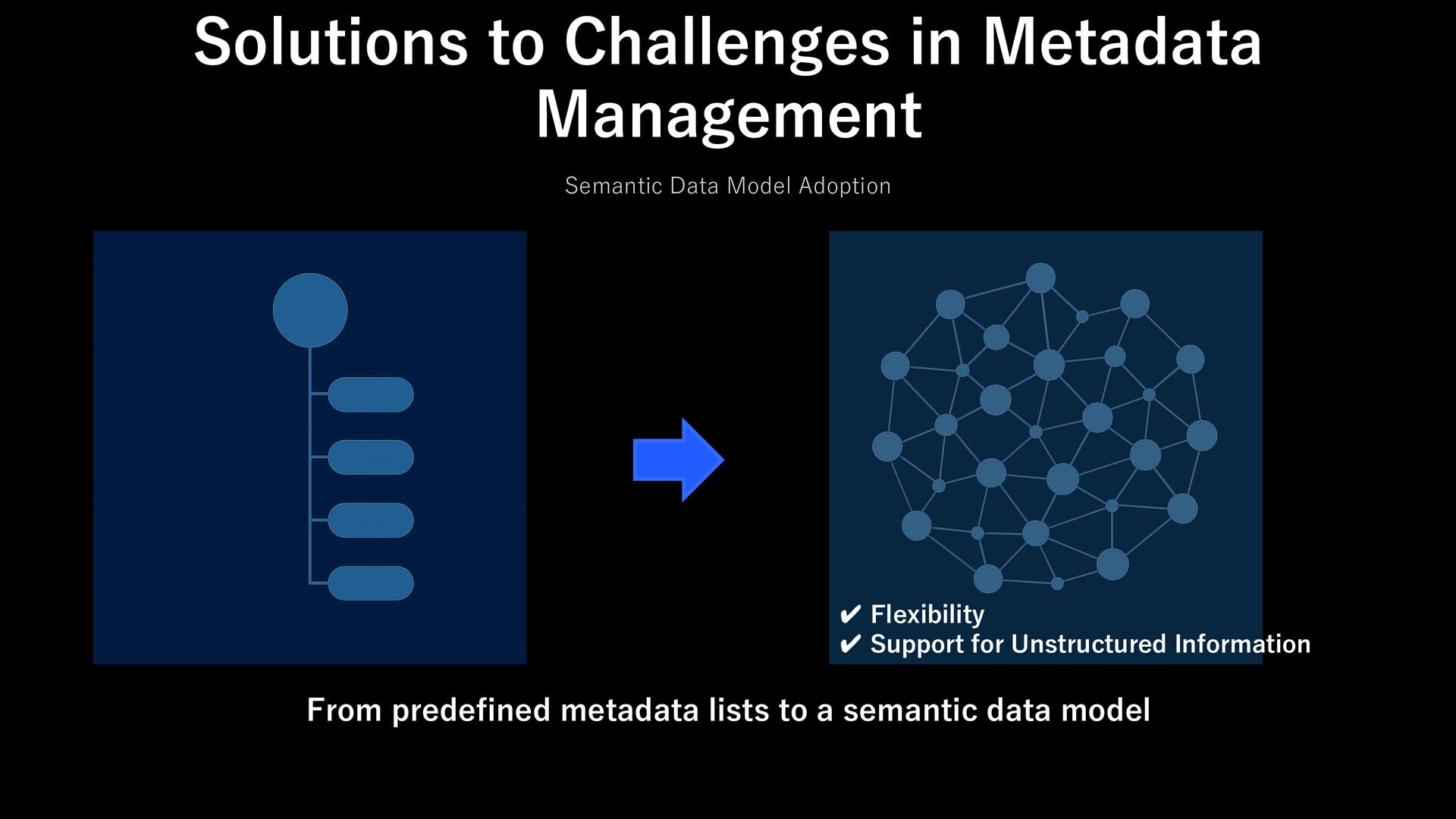 Solutions to Challenges in Metadata Management

Semantic Data Model Adoption

✔ Flexibility
✔ Support for Unstructured Information

From predefined metadata lists to a semantic data model